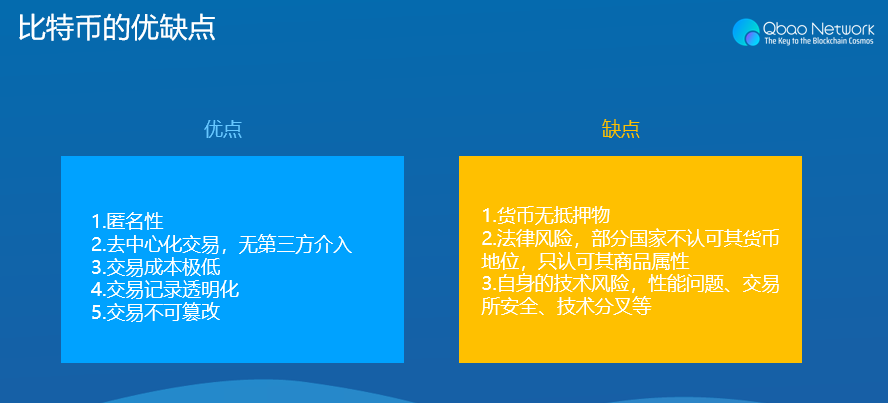 比特币的优缺点

Qbao Network
The Key to the Blockchain Cosmos

优点

1.匿名性
2.去中心化交易，无第三方介入
3.交易成本极低
4.交易记录透明化
5.交易不可篡改

缺点

1.货币无抵押物
2.法律风险，部分国家不认可其货币地位，只认可其商品属性
3.自身的技术风险，性能问题、交易所安全、技术分叉等